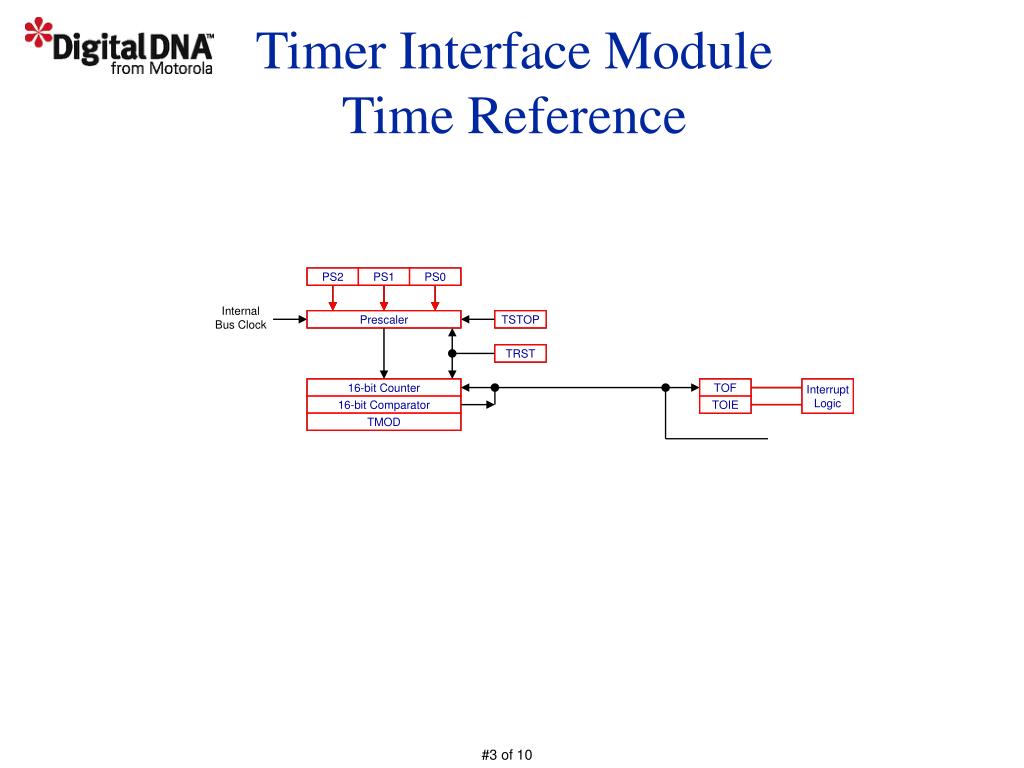 DigitalDNA™ from Motorola

Timer Interface Module
Time Reference

PS2
PS1
PS0

Internal Bus Clock

Prescaler

TSTOP

TRST

16-bit Counter
16-bit Comparator
TMOD

TOF
TOIE

Interrupt Logic

#3 of 10